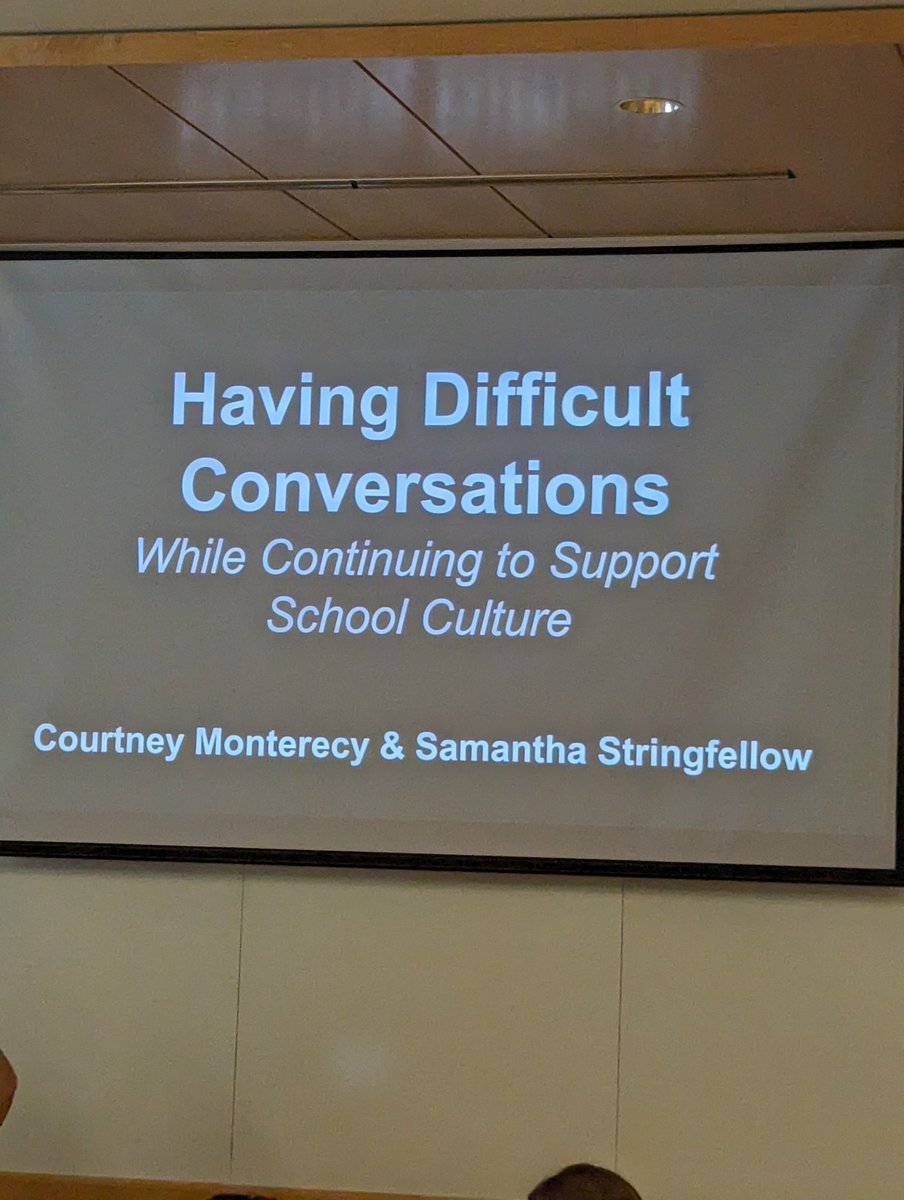 Having Difficult Conversations
While Continuing to Support School Culture

Courtney Monterecy & Samantha Stringfellow